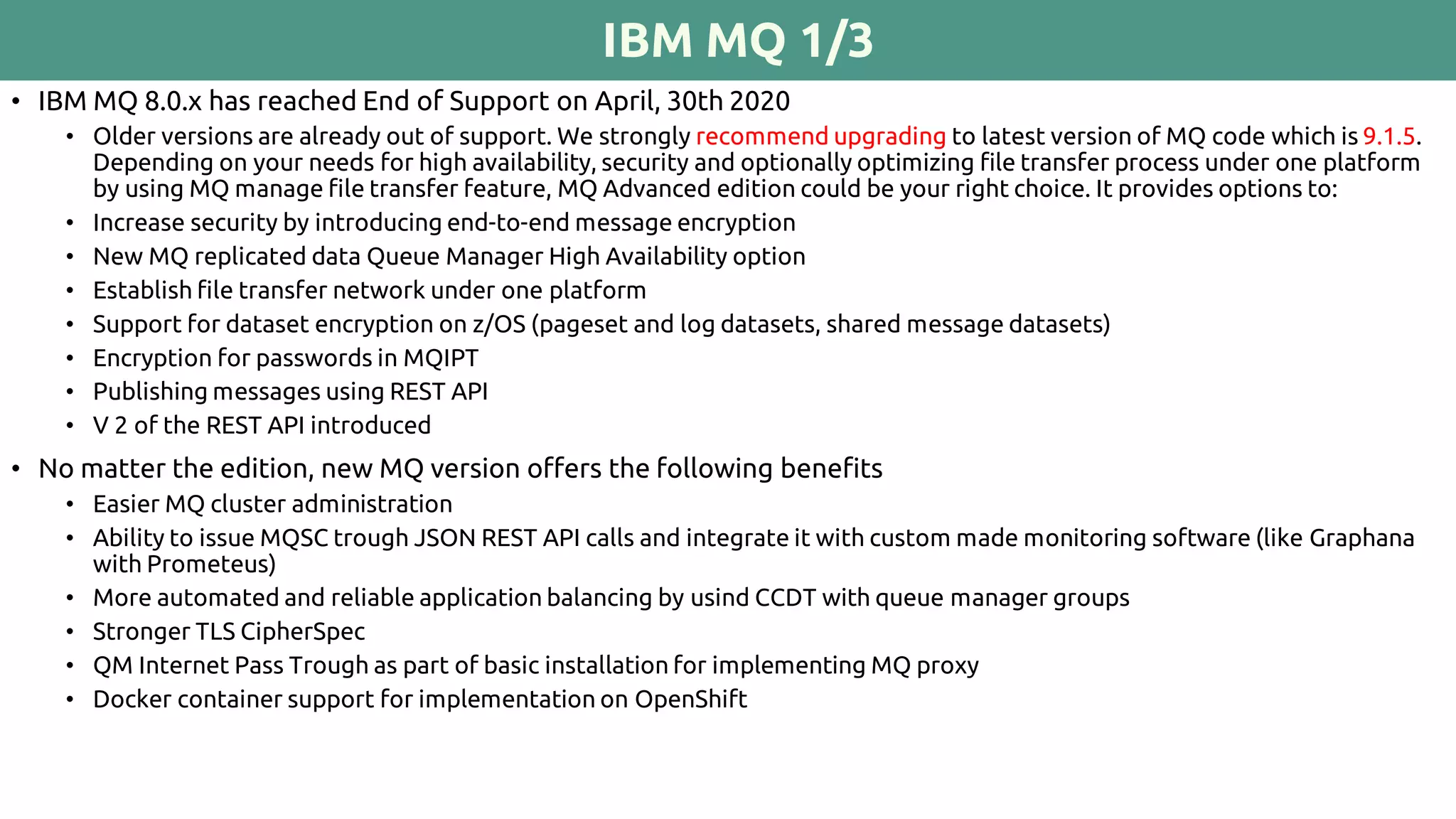 IBM MQ 1/3

• IBM MQ 8.0.x has reached End of Support on April, 30th 2020
  • Older versions are already out of support. We strongly recommend upgrading to latest version of MQ code which is 9.1.5. Depending on your needs for high availability, security and optionally optimizing file transfer process under one platform by using MQ manage file transfer feature, MQ Advanced edition could be your right choice. It provides options to:
  • Increase security by introducing end-to-end message encryption
  • New MQ replicated data Queue Manager High Availability option
  • Establish file transfer network under one platform
  • Support for dataset encryption on z/OS (pageset and log datasets, shared message datasets)
  • Encryption for passwords in MQIPT
  • Publishing messages using REST API
  • V 2 of the REST API introduced

• No matter the edition, new MQ version offers the following benefits
  • Easier MQ cluster administration
  • Ability to issue MQSC trough JSON REST API calls and integrate it with custom made monitoring software (like Graphana with Prometeus)
  • More automated and reliable application balancing by usind CCDT with queue manager groups
  • Stronger TLS CipherSpec
  • QM Internet Pass Trough as part of basic installation for implementing MQ proxy
  • Docker container support for implementation on OpenShift